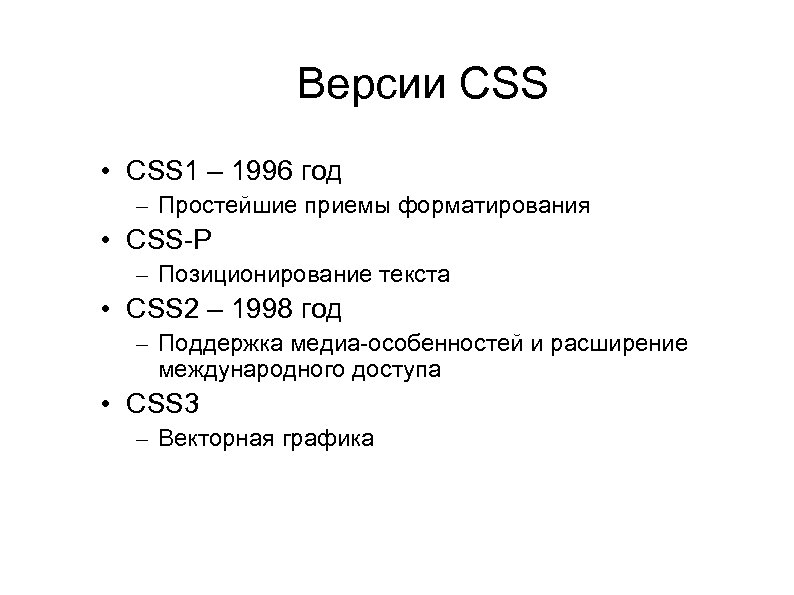 Версии CSS

• CSS1 – 1996 год
– Простейшие приемы форматирования
• CSS-P
– Позиционирование текста
• CSS2 – 1998 год
– Поддержка медиа-особенностей и расширение международного доступа
• CSS3
– Векторная графика